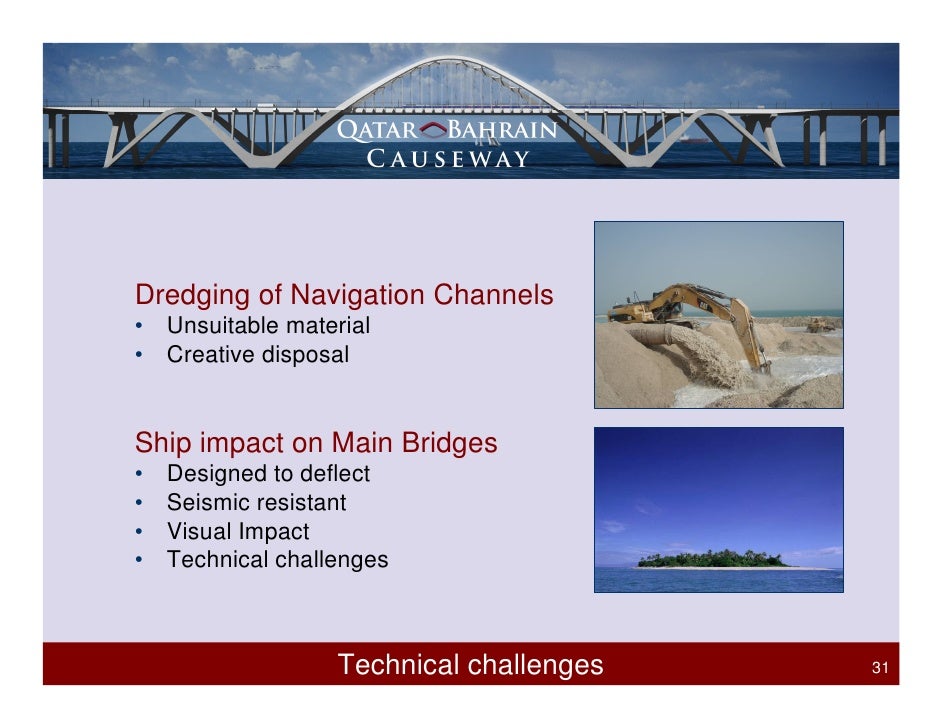 QATAR BAHRAIN
CAUSEWAY

Dredging of Navigation Channels
• Unsuitable material
• Creative disposal

Ship impact on Main Bridges
• Designed to deflect
• Seismic resistant
• Visual Impact
• Technical challenges

Technical challenges

31